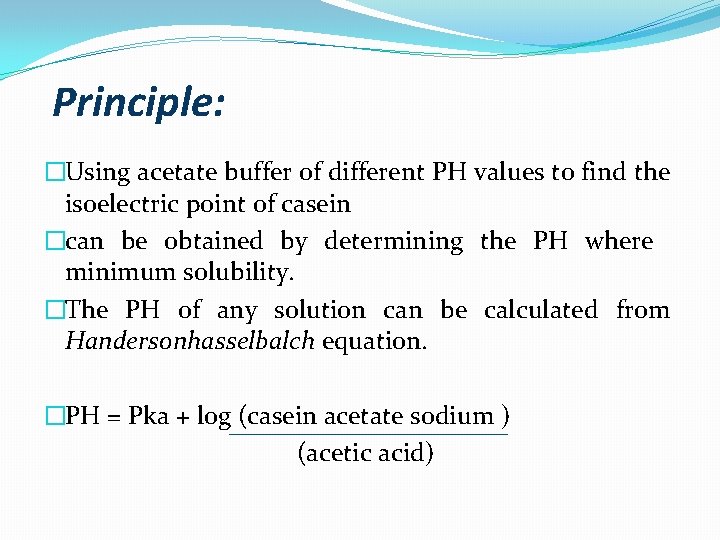 Principle:

□Using acetate buffer of different PH values to find the isoelectric point of casein

□can be obtained by determining the PH where minimum solubility.

□The PH of any solution can be calculated from Handersonhasselbalch equation.

□PH = Pka + log $\frac{\text{(casein acetate sodium )}}{\text{(acetic acid)}}$